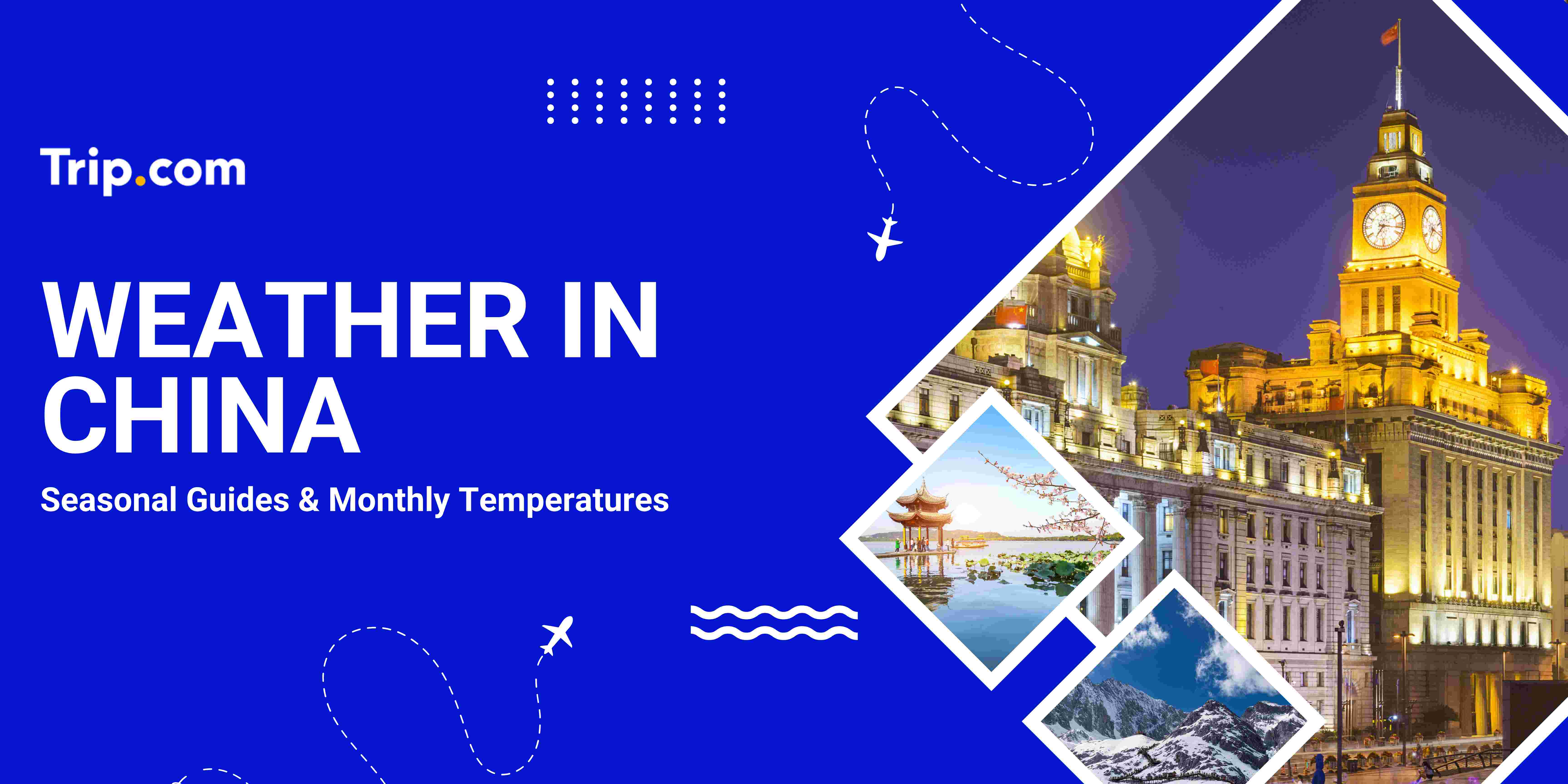 Trip.com

WEATHER IN CHINA

Seasonal Guides & Monthly Temperatures